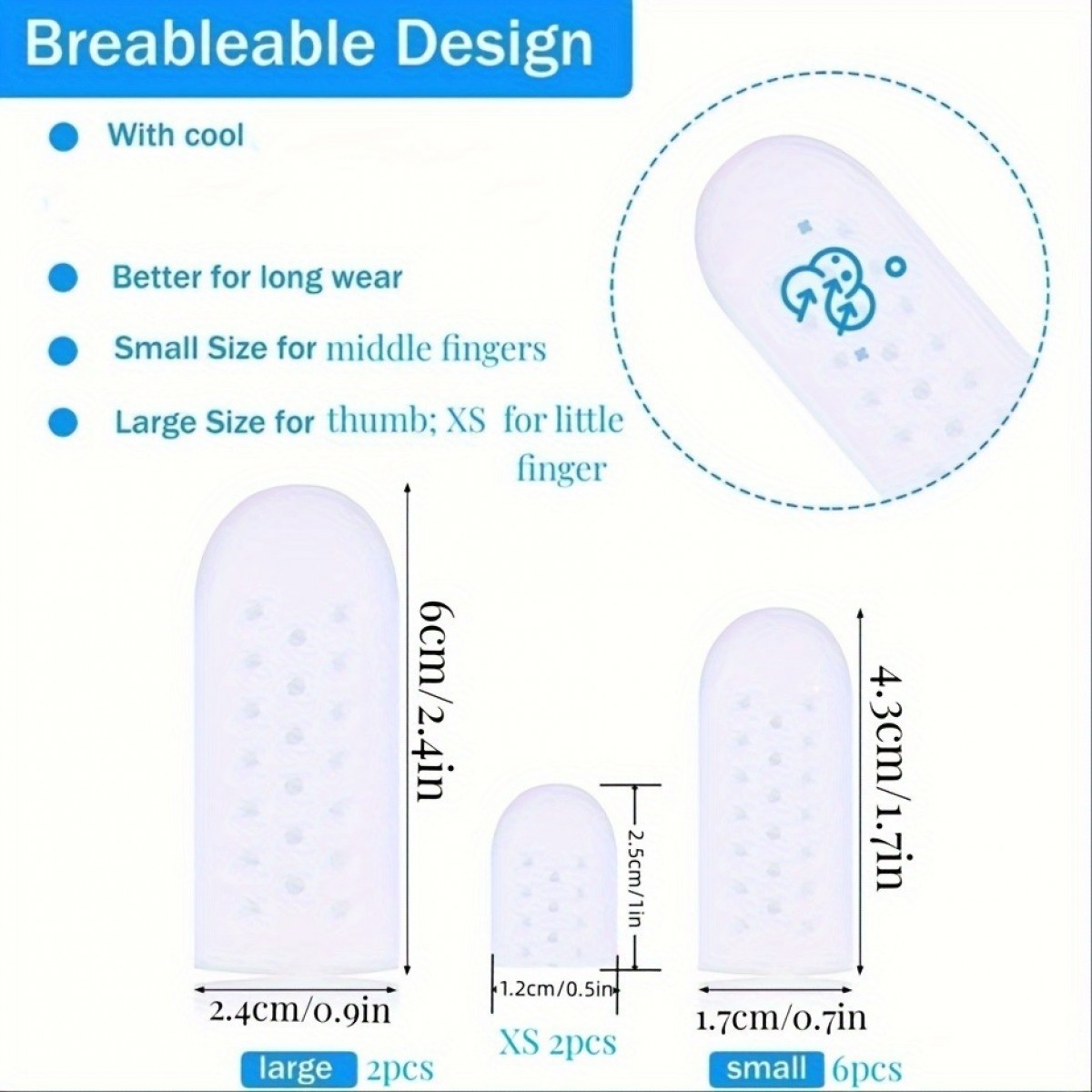 Breableable Design

With cool

Better for long wear

Small Size for middle fingers

Large Size for thumb; XS for little finger

6cm/2.4in

2.4cm/0.9in

large 2pcs

2.5cm/1in

1.2cm/0.5in

XS 2pcs

4.3cm/1.7in

1.7cm/0.7in

small 6pcs